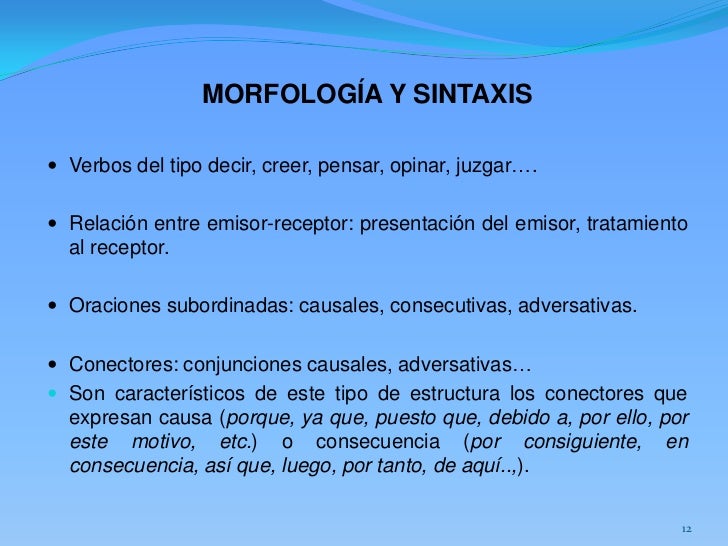 MORFOLOGÍA Y SINTAXIS

• Verbos del tipo decir, creer, pensar, opinar, juzgar….

• Relación entre emisor-receptor: presentación del emisor, tratamiento al receptor.

• Oraciones subordinadas: causales, consecutivas, adversativas.

• Conectores: conjunciones causales, adversativas…

• Son característicos de este tipo de estructura los conectores que expresan causa (porque, ya que, puesto que, debido a, por ello, por este motivo, etc.) o consecuencia (por consiguiente, en consecuencia, así que, luego, por tanto, de aquí..,).

12